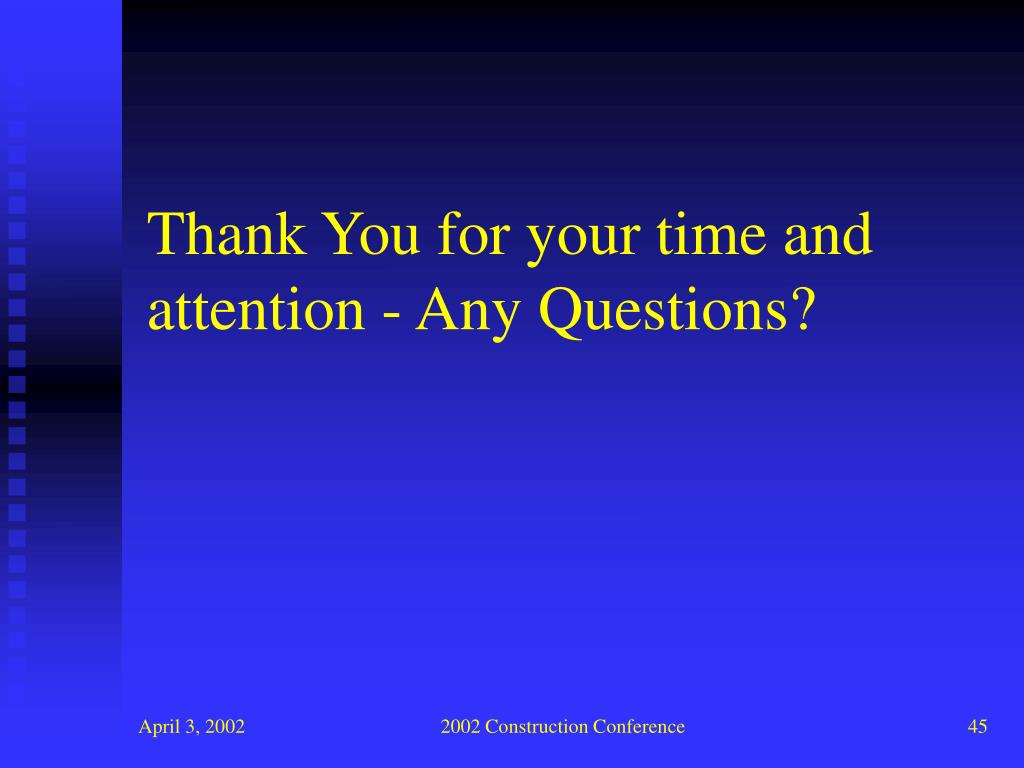 Thank You for your time and attention - Any Questions?

April 3, 2002

2002 Construction Conference

45